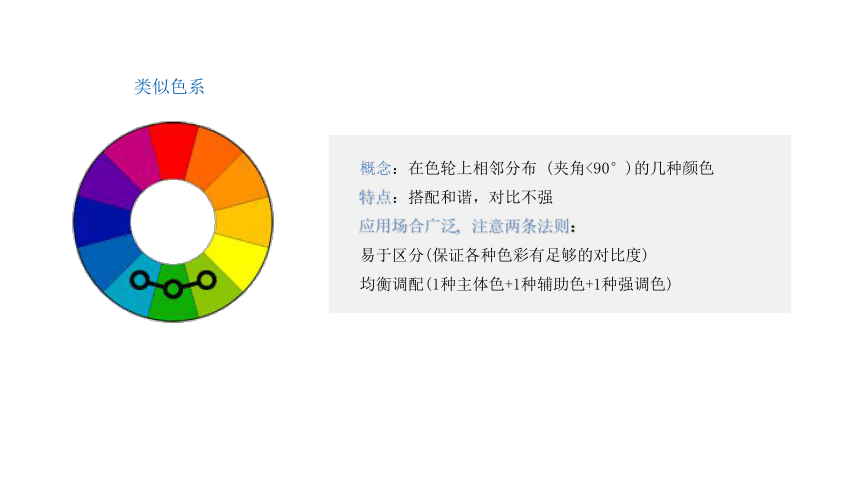 类似色系

概念：在色轮上相邻分布（夹角<90°）的几种颜色
特点：搭配和谐，对比不强
应用场合广泛，注意两条法则：
易于区分(保证各种色彩有足够的对比度)
均衡调配(1种主体色+1种辅助色+1种强调色)